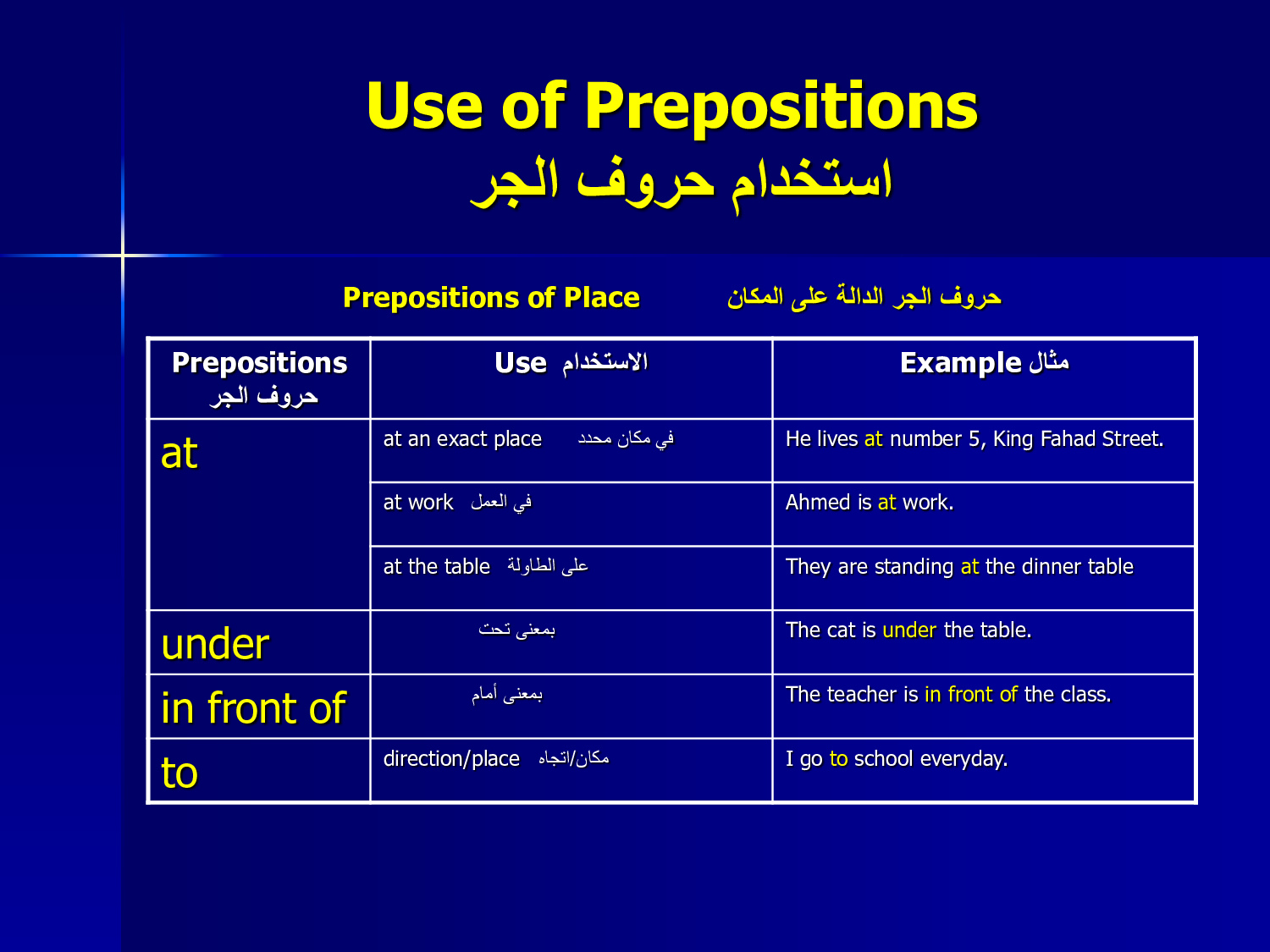 Use of Prepositions
استخدام حروف الجر

Prepositions of Place حروف الجر الدالة على المكان

| Prepositions حروف الجر | Use الاستخدام | Example مثال |
|---|---|---|
| at | at an exact place في مكان محدد | He lives at number 5, King Fahad Street. |
| | at work في العمل | Ahmed is at work. |
| | at the table على الطاولة | They are standing at the dinner table |
| under | بمعنى تحت | The cat is under the table. |
| in front of | بمعنى أمام | The teacher is in front of the class. |
| to | direction/place مكان/اتجاه | I go to school everyday. |